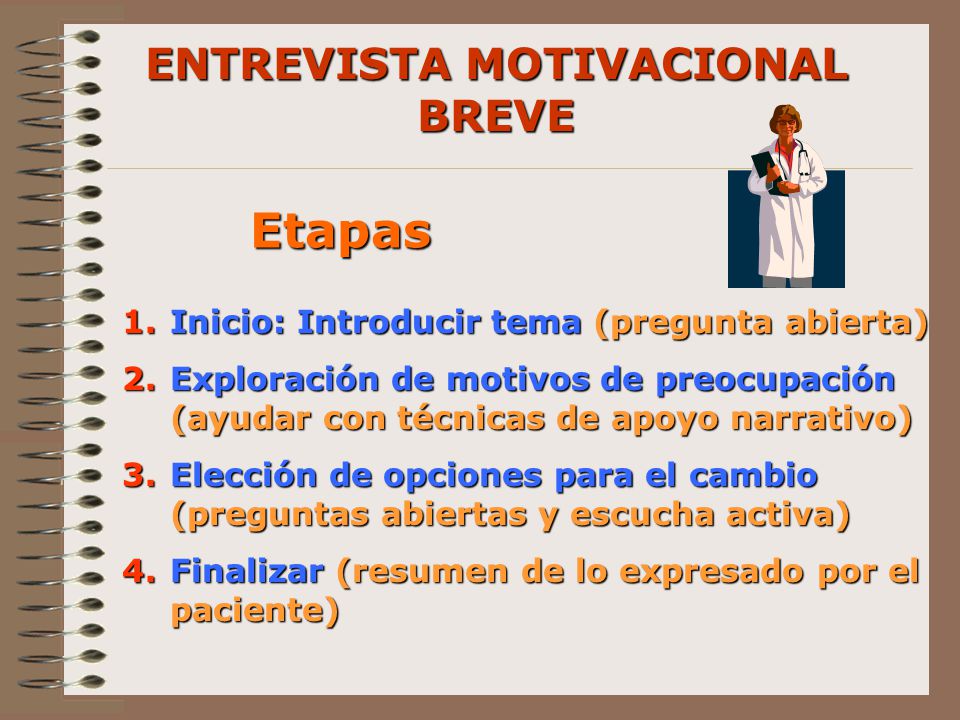 ENTREVISTA MOTIVACIONAL BREVE

Etapas

1. Inicio: Introducir tema (pregunta abierta)
2. Exploración de motivos de preocupación (ayudar con técnicas de apoyo narrativo)
3. Elección de opciones para el cambio (preguntas abiertas y escucha activa)
4. Finalizar (resumen de lo expresado por el paciente)